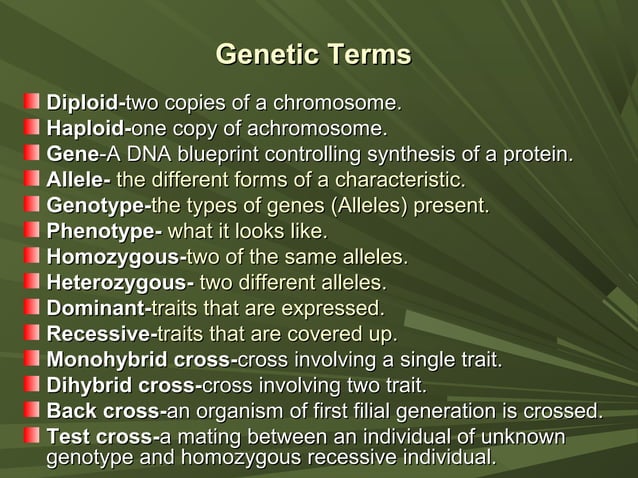 Genetic Terms

Diploid-two copies of a chromosome.
Haploid-one copy of achromosome.
Gene-A DNA blueprint controlling synthesis of a protein.
Allele- the different forms of a characteristic.
Genotype-the types of genes (Alleles) present.
Phenotype- what it looks like.
Homozygous-two of the same alleles.
Heterozygous- two different alleles.
Dominant-traits that are expressed.
Recessive-traits that are covered up.
Monohybrid cross-cross involving a single trait.
Dihybrid cross-cross involving two trait.
Back cross-an organism of first filial generation is crossed.
Test cross-a mating between an individual of unknown genotype and homozygous recessive individual.